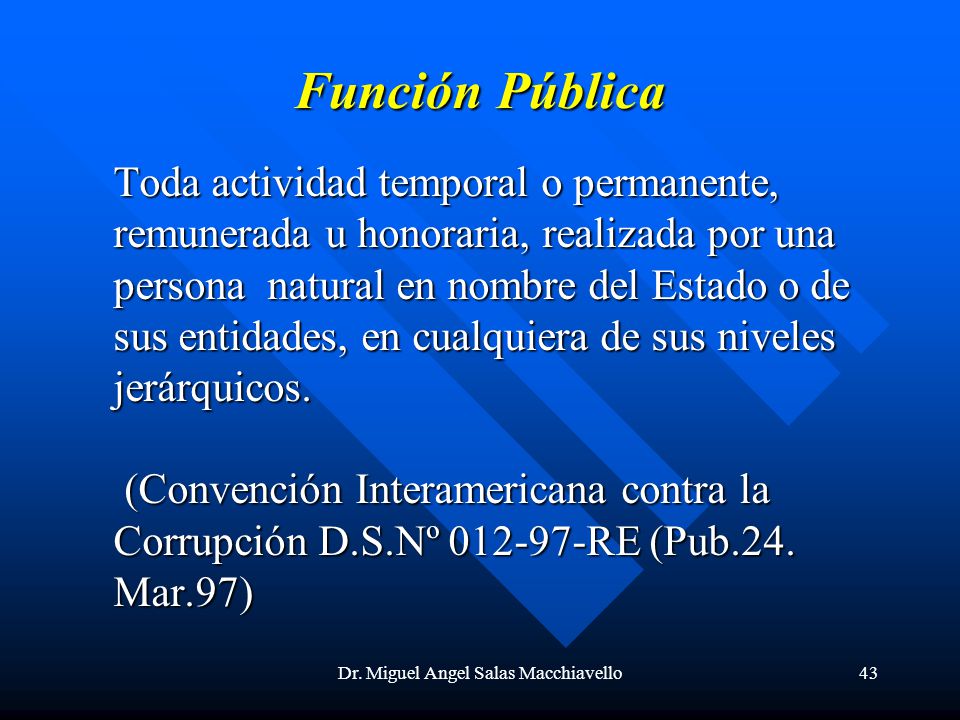 Función Pública

Toda actividad temporal o permanente, remunerada u honoraria, realizada por una persona natural en nombre del Estado o de sus entidades, en cualquiera de sus niveles jerárquicos.

(Convención Interamericana contra la Corrupción D.S.Nº 012-97-RE (Pub.24. Mar.97)

Dr. Miguel Angel Salas Macchiavello

43